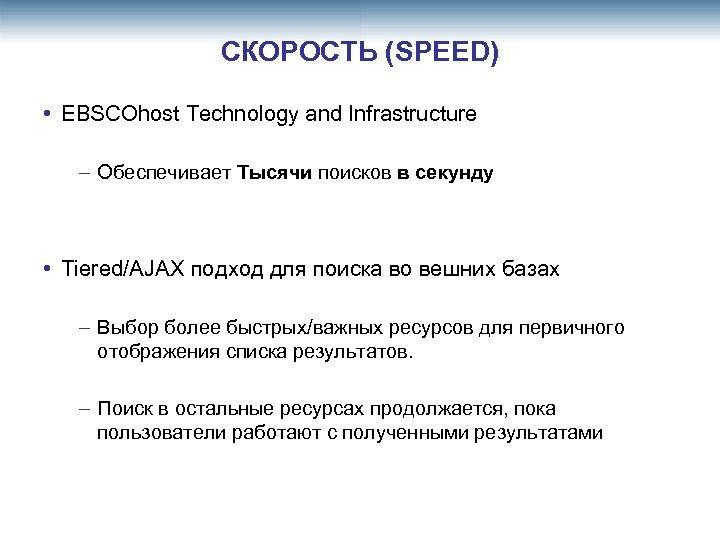 СКОРОСТЬ (SPEED)

• EBSCOhost Technology and Infrastructure

– Обеспечивает **Тысячи** поисков **в секунду**

• Tiered/AJAX подход для поиска во вешних базах

– Выбор более быстрых/важных ресурсов для первичного отображения списка результатов.

– Поиск в остальные ресурсах продолжается, пока пользователи работают с полученными результатами